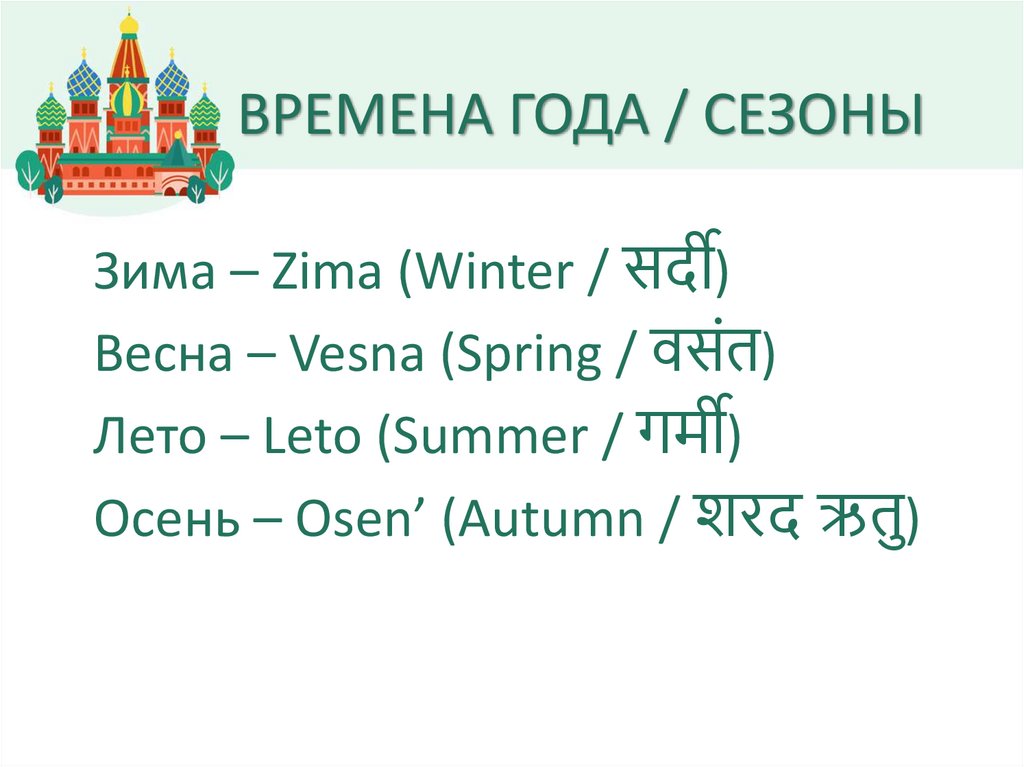 ВРЕМЕНА ГОДА / СЕЗОНЫ

Зима – Zima (Winter / सर्दी)
Весна – Vesna (Spring / वसंत)
Лето – Leto (Summer / गर्मी)
Осень – Osen’ (Autumn / शरद ऋतु)